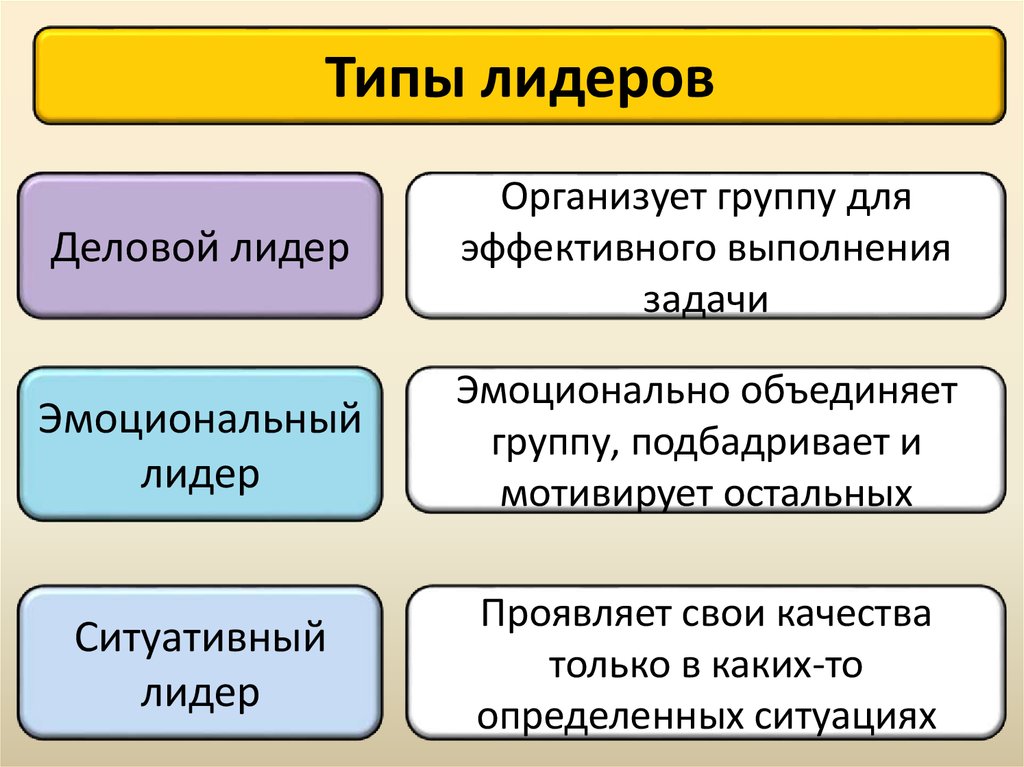 Типы лидеров

Деловой лидер

Организует группу для эффективного выполнения задачи

Эмоциональный лидер

Эмоционально объединяет группу, подбадривает и мотивирует остальных

Ситуативный лидер

Проявляет свои качества только в каких-то определенных ситуациях